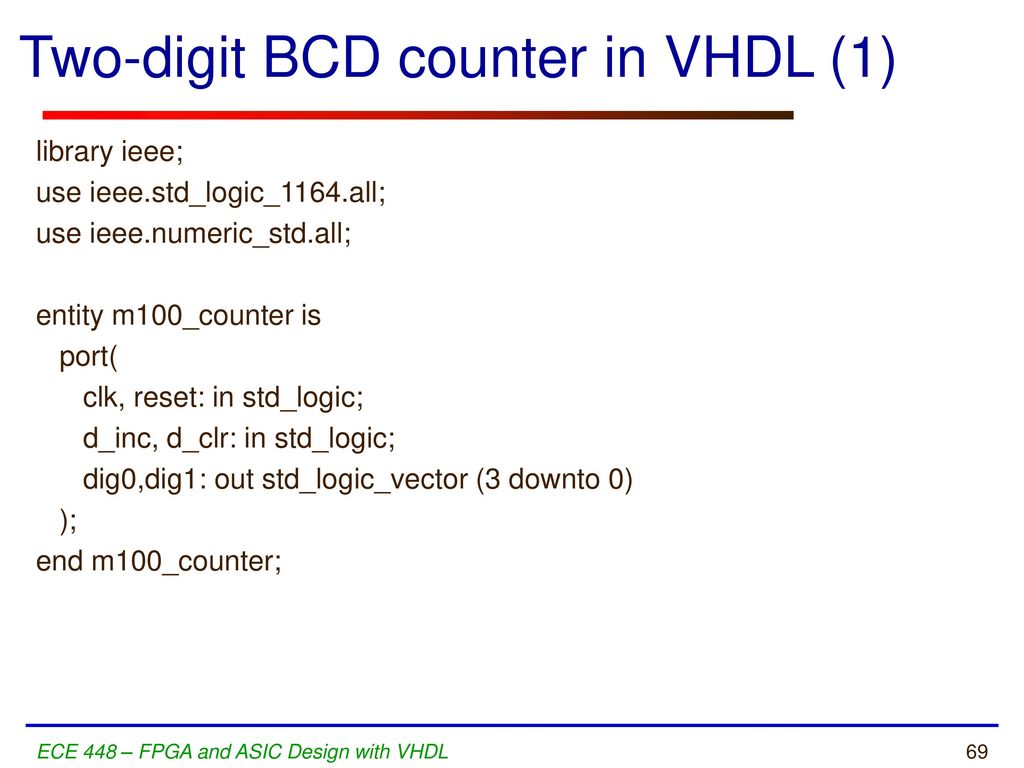 Two-digit BCD counter in VHDL (1)

library ieee;
use ieee.std_logic_1164.all;
use ieee.numeric_std.all;

entity m100_counter is
port(
clk, reset: in std_logic;
d_inc, d_clr: in std_logic;
dig0,dig1: out std_logic_vector (3 downto 0)
);
end m100_counter;

ECE 448 – FPGA and ASIC Design with VHDL

69